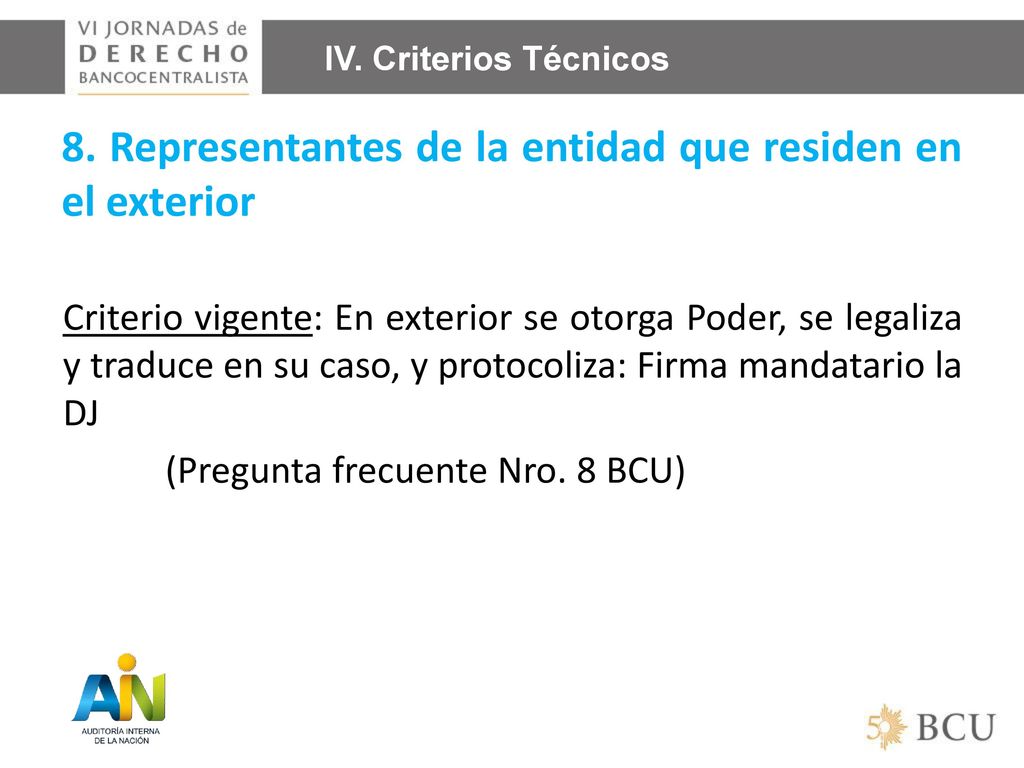 VI JORNADAS de DERECHO BANCOCENTRALISTA

IV. Criterios Técnicos

8. Representantes de la entidad que residen en el exterior

Criterio vigente: En exterior se otorga Poder, se legaliza y traduce en su caso, y protocoliza: Firma mandatario la DJ

(Pregunta frecuente Nro. 8 BCU)

AIN
AUDITORÍA INTERNA DE LA NACIÓN

50 BCU